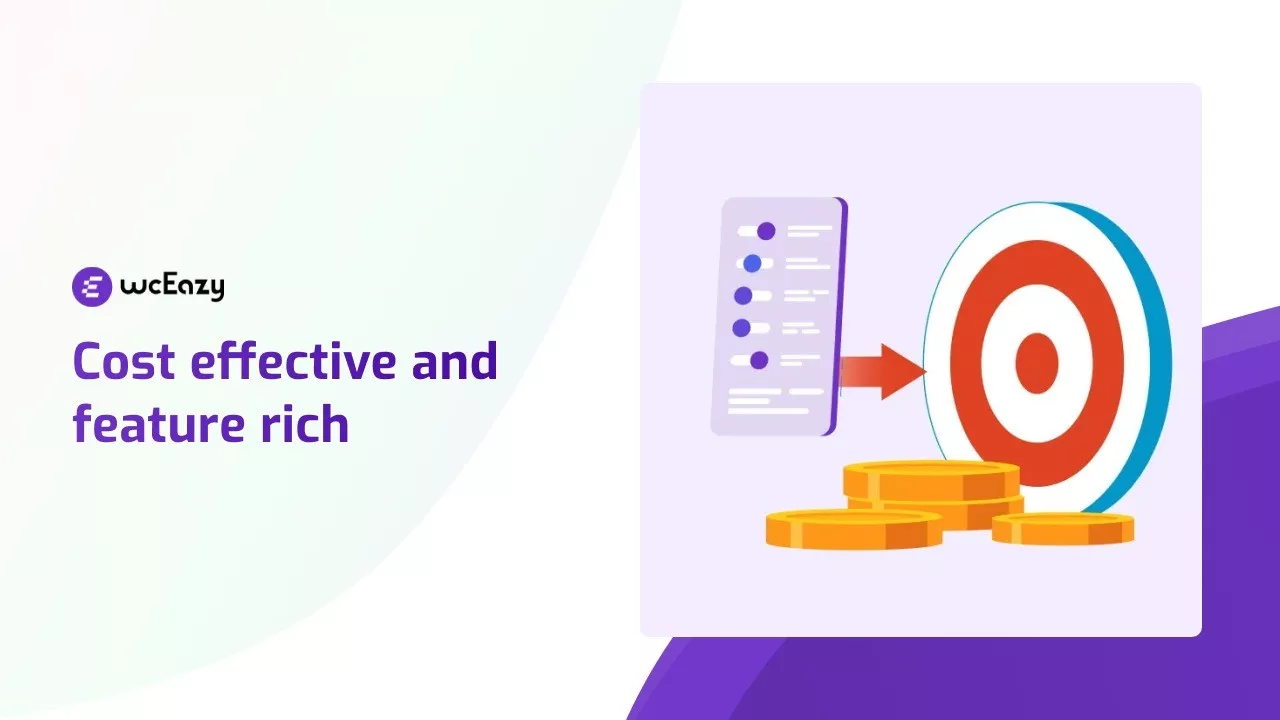 wcEazy

Cost effective and feature rich